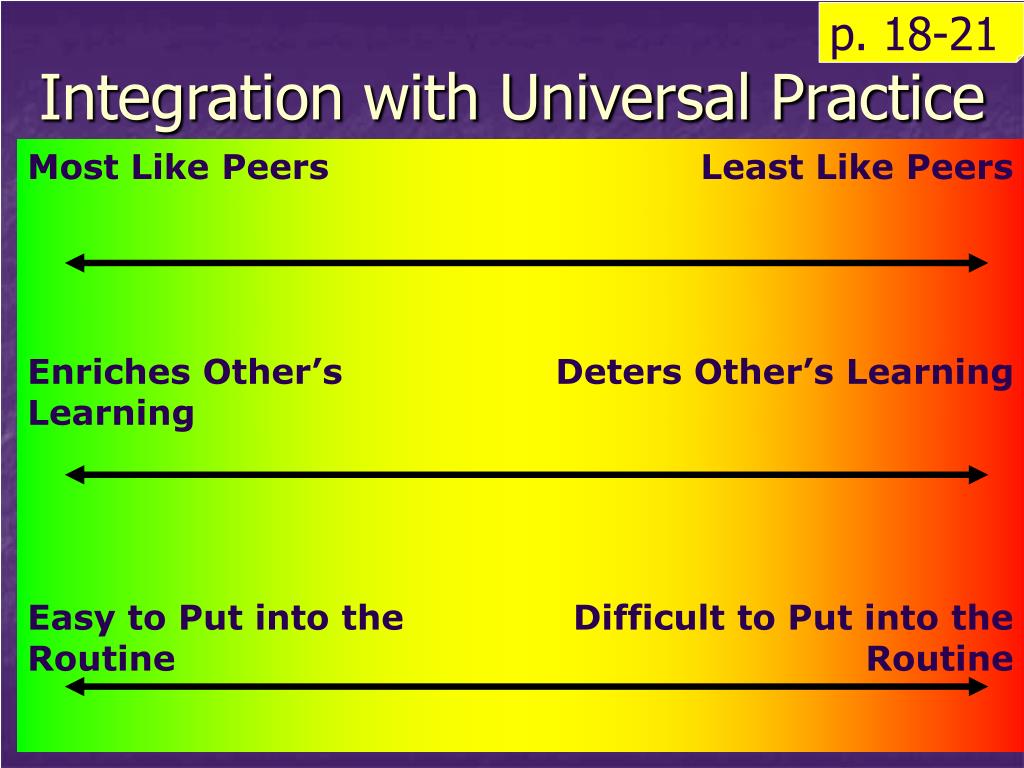 p. 18-21

Integration with Universal Practice

Most Like Peers

Least Like Peers

Enriches Other’s Learning

Deters Other’s Learning

Easy to Put into the Routine

Difficult to Put into the Routine